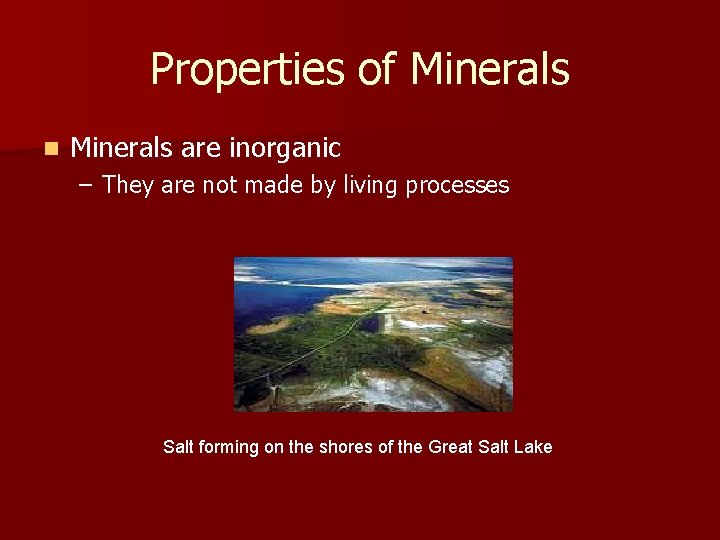 Properties of Minerals

Minerals are inorganic

– They are not made by living processes

Salt forming on the shores of the Great Salt Lake